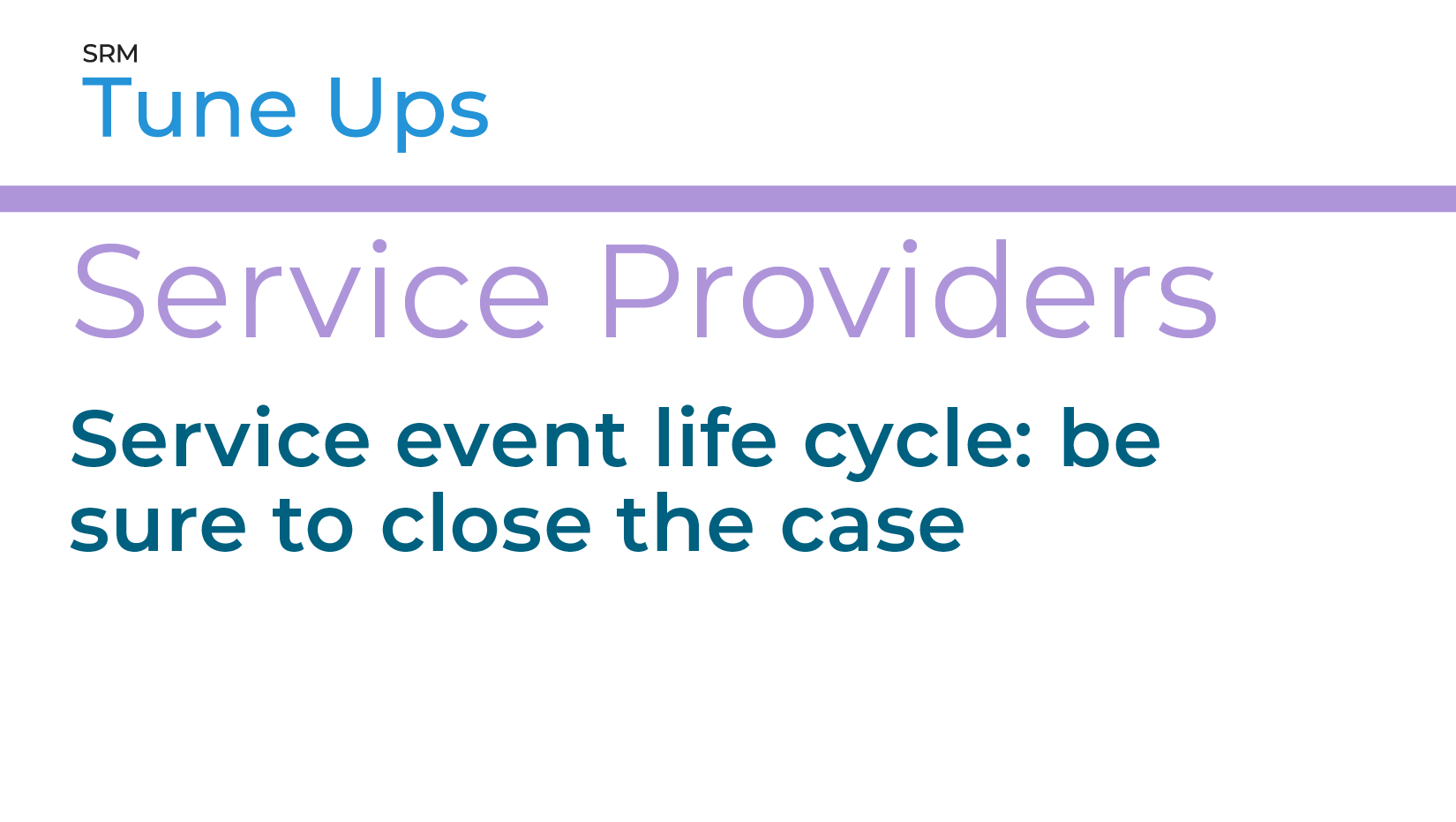 SRM
Tune Ups

Service Providers

Service event life cycle: be sure to close the case